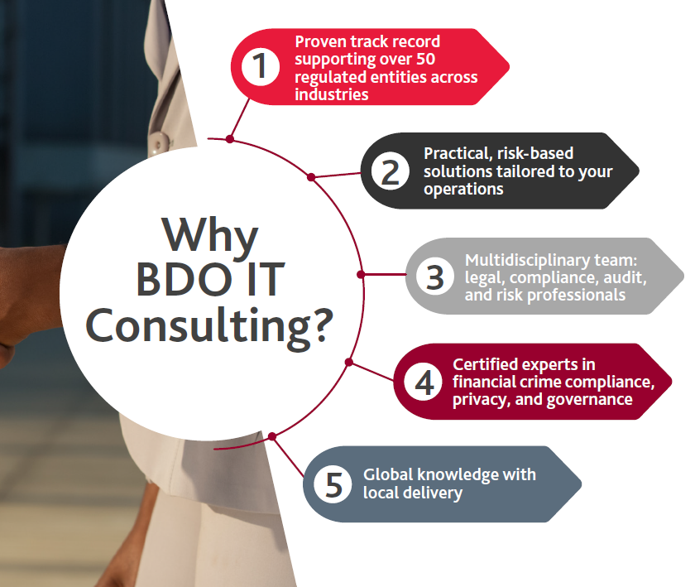 Why BDO IT Consulting?

1 Proven track record supporting over 50 regulated entities across industries

2 Practical, risk-based solutions tailored to your operations

3 Multidisciplinary team: legal, compliance, audit, and risk professionals

4 Certified experts in financial crime compliance, privacy, and governance

5 Global knowledge with local delivery